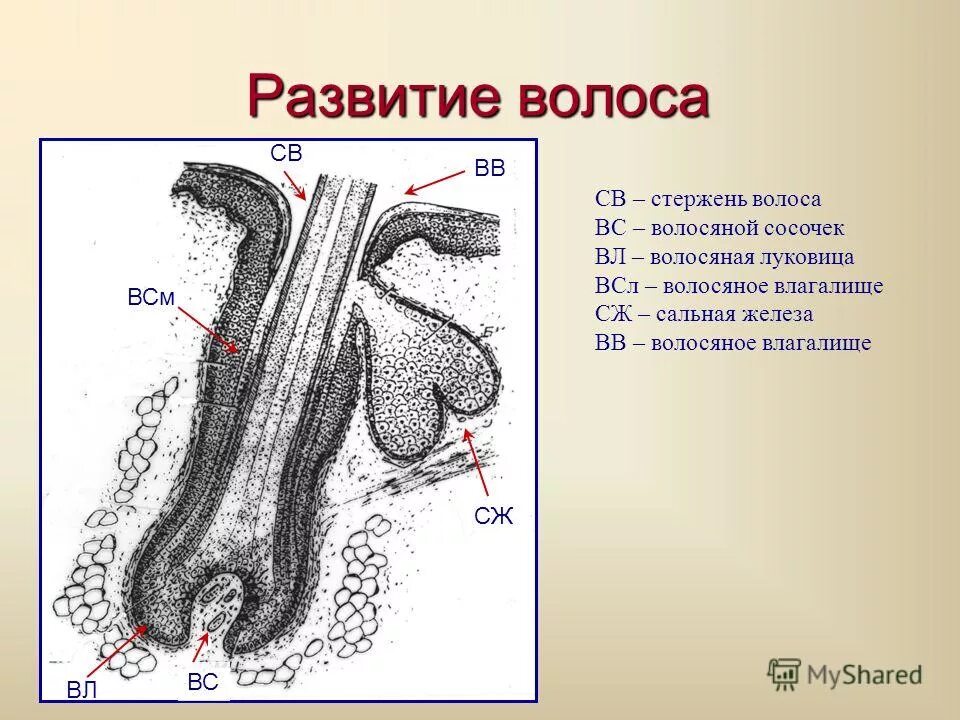 Развитие волоса

СВ
ВВ
ВСм
СЖ
ВЛ
ВС

СВ – стержень волоса
ВС – волосяной сосочек
ВЛ – волосяная луковица
ВСл – волосяное влагалище
СЖ – сальная железа
ВВ – волосяное влагалище

MyShared